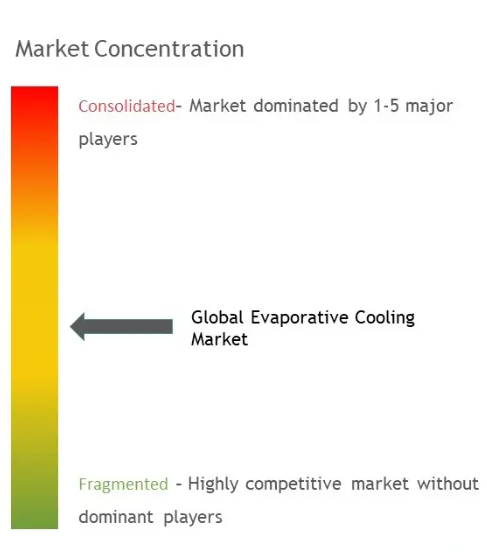 Market Concentration

Consolidated- Market dominated by 1-5 major players

Global Evaporative Cooling Market

Fragmented - Highly competitive market without dominant players